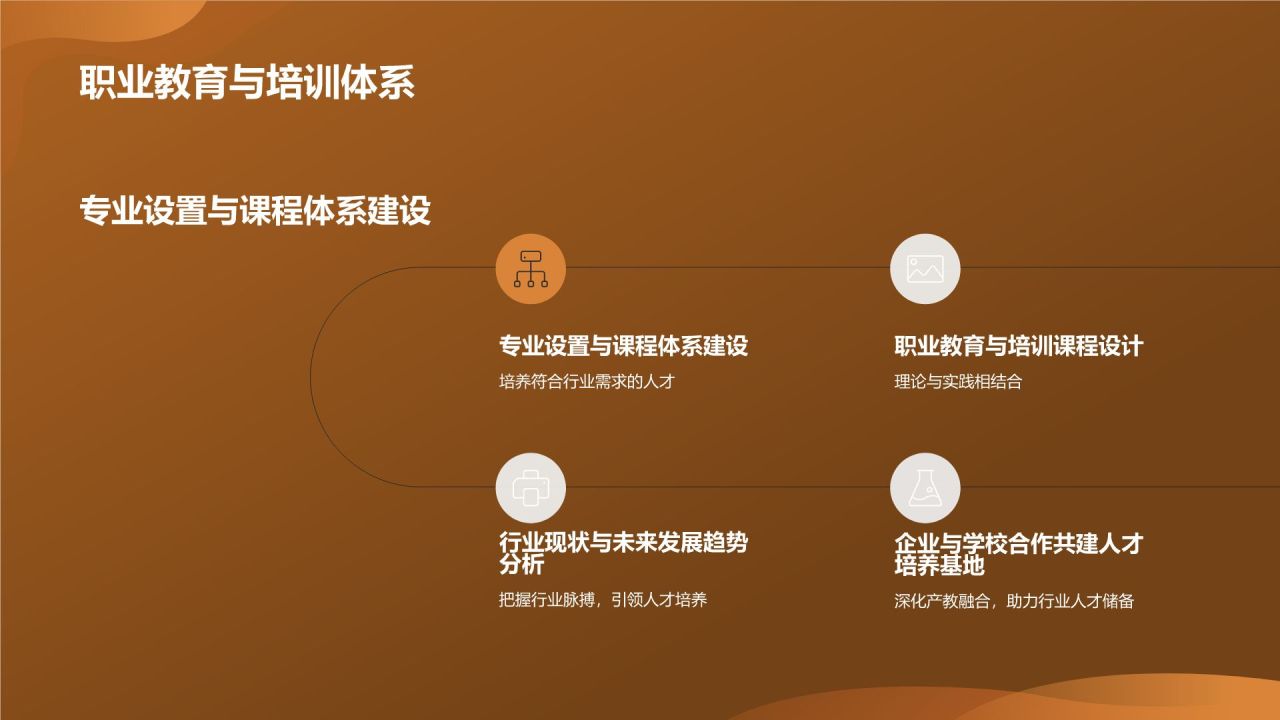 职业教育与培训体系

专业设置与课程体系建设

专业设置与课程体系建设

培养符合行业需求的人才

职业教育与培训课程设计

理论与实践相结合

行业现状与未来发展趋势分析

把握行业脉搏，引领人才培养

企业与学校合作共建人才培养基地

深化产教融合，助力行业人才储备